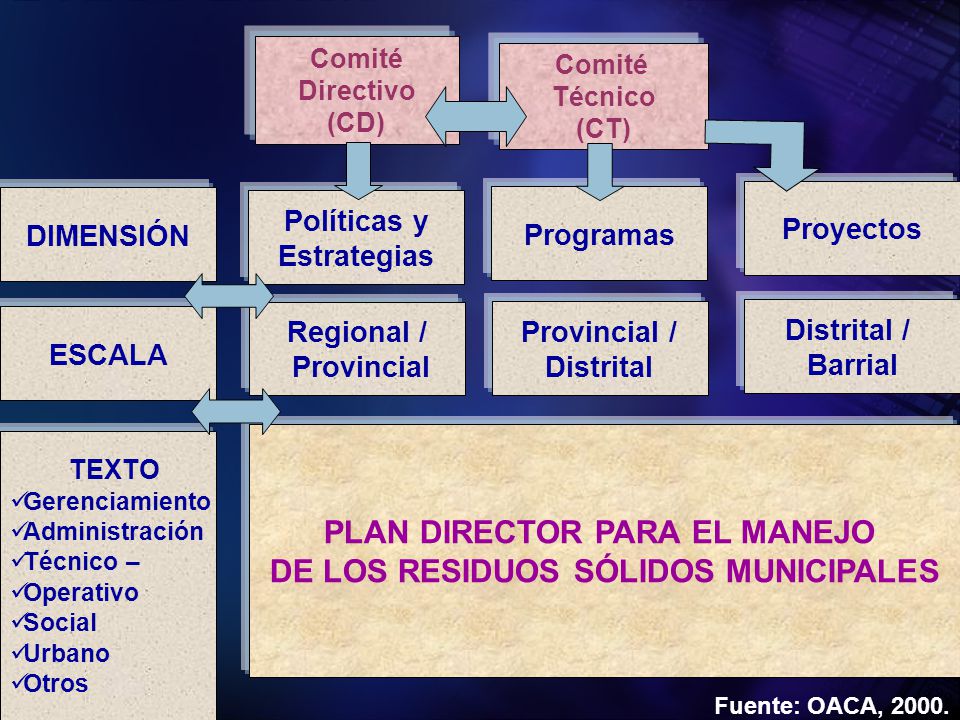 Comité Directivo (CD)

Comité Técnico (CT)

DIMENSIÓN

Políticas y Estrategias

Programas

Proyectos

ESCALA

Regional / Provincial

Provincial / Distrital

Distrital / Barrial

TEXTO
✓Gerenciamiento
✓Administración
✓Técnico –
✓Operativo
✓Social
✓Urbano
✓Otros

PLAN DIRECTOR PARA EL MANEJO DE LOS RESIDUOS SÓLIDOS MUNICIPALES

Fuente: OACA, 2000.